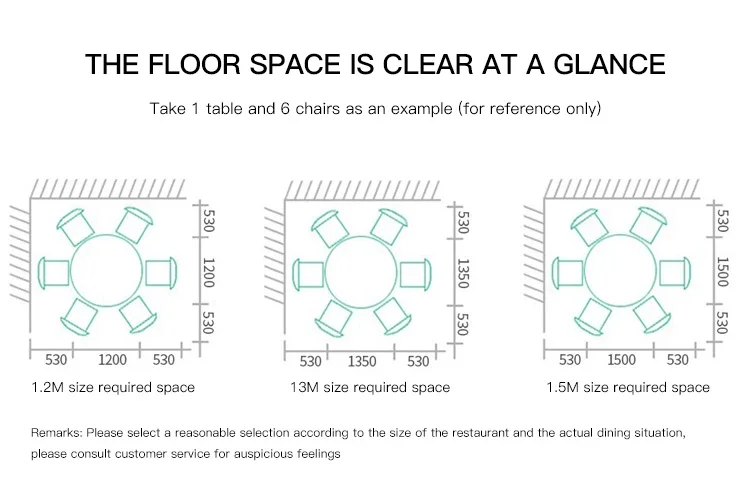 THE FLOOR SPACE IS CLEAR AT A GLANCE

Take 1 table and 6 chairs as an example (for reference only)

530
1200
530
530 1200 530
1.2M size required space

530
1350
530
530 1350 530
13M size required space

530
1500
530
530 1500 530
1.5M size required space

Remarks: Please select a reasonable selection according to the size of the restaurant and the actual dining situation, please consult customer service for auspicious feelings